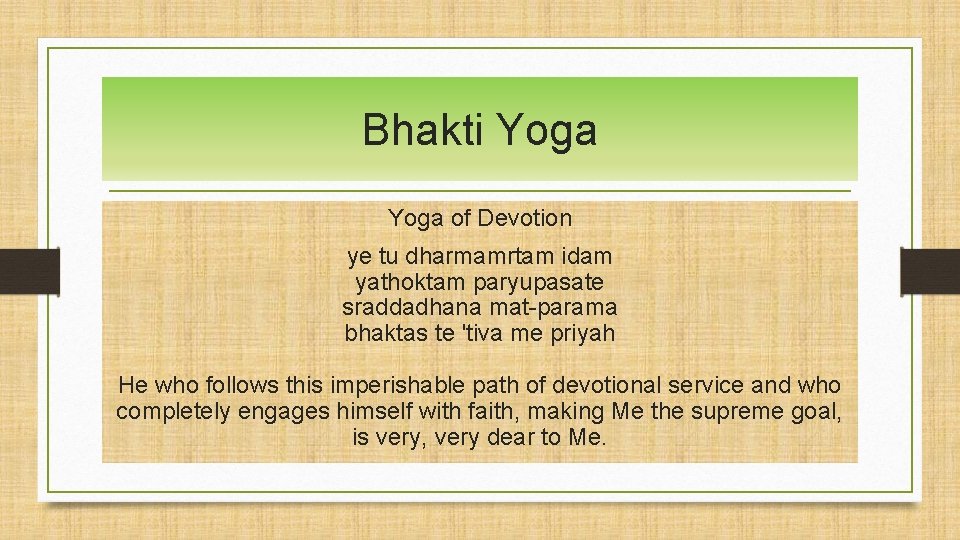 Bhakti Yoga

Yoga of Devotion

ye tu dharmamrtam idam
yathoktam paryupasate
sraddadhana mat-parama
bhaktas te 'tiva me priyah

He who follows this imperishable path of devotional service and who completely engages himself with faith, making Me the supreme goal, is very, very dear to Me.